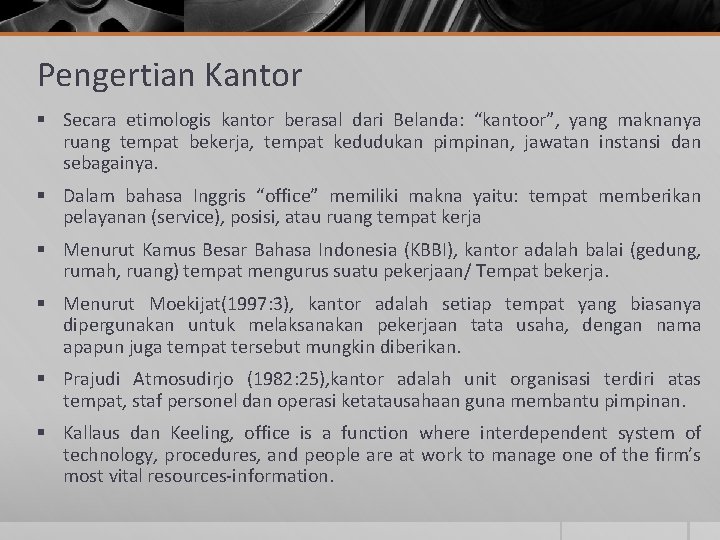 Pengertian Kantor

▪ Secara etimologis kantor berasal dari Belanda: “kantoor”, yang maknanya ruang tempat bekerja, tempat kedudukan pimpinan, jawatan instansi dan sebagainya.

▪ Dalam bahasa Inggris “office” memiliki makna yaitu: tempat memberikan pelayanan (service), posisi, atau ruang tempat kerja

▪ Menurut Kamus Besar Bahasa Indonesia (KBBI), kantor adalah balai (gedung, rumah, ruang) tempat mengurus suatu pekerjaan/ Tempat bekerja.

▪ Menurut Moekijat(1997:3), kantor adalah setiap tempat yang biasanya dipergunakan untuk melaksanakan pekerjaan tata usaha, dengan nama apapun juga tempat tersebut mungkin diberikan.

▪ Prajudi Atmosudirjo (1982:25),kantor adalah unit organisasi terdiri atas tempat, staf personel dan operasi ketatausahaan guna membantu pimpinan.

▪ Kallaus dan Keeling, office is a function where interdependent system of technology, procedures, and people are at work to manage one of the firm’s most vital resources-information.